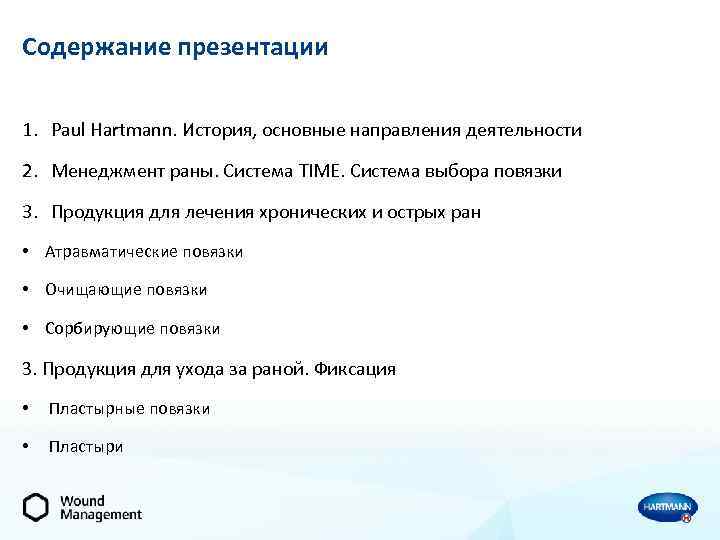 Содержание презентации

1. Paul Hartmann. История, основные направления деятельности

2. Менеджмент раны. Система TIME. Система выбора повязки

3. Продукция для лечения хронических и острых ран

• Атравматические повязки

• Очищающие повязки

• Сорбирующие повязки

3. Продукция для ухода за раной. Фиксация

• Пластырные повязки

• Пластыри

Wound Management

HARTMANN